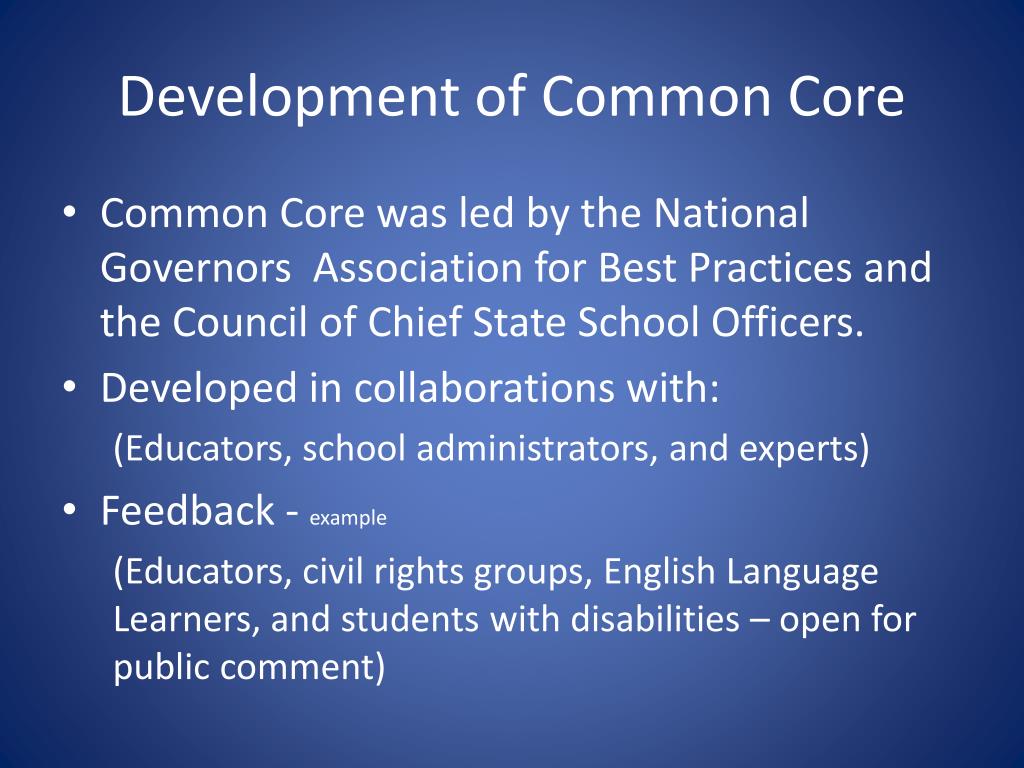 Development of Common Core

• Common Core was led by the National Governors  Association for Best Practices and the Council of Chief State School Officers.
• Developed in collaborations with:
(Educators, school administrators, and experts)
• Feedback - example
(Educators, civil rights groups, English Language Learners, and students with disabilities – open for public comment)